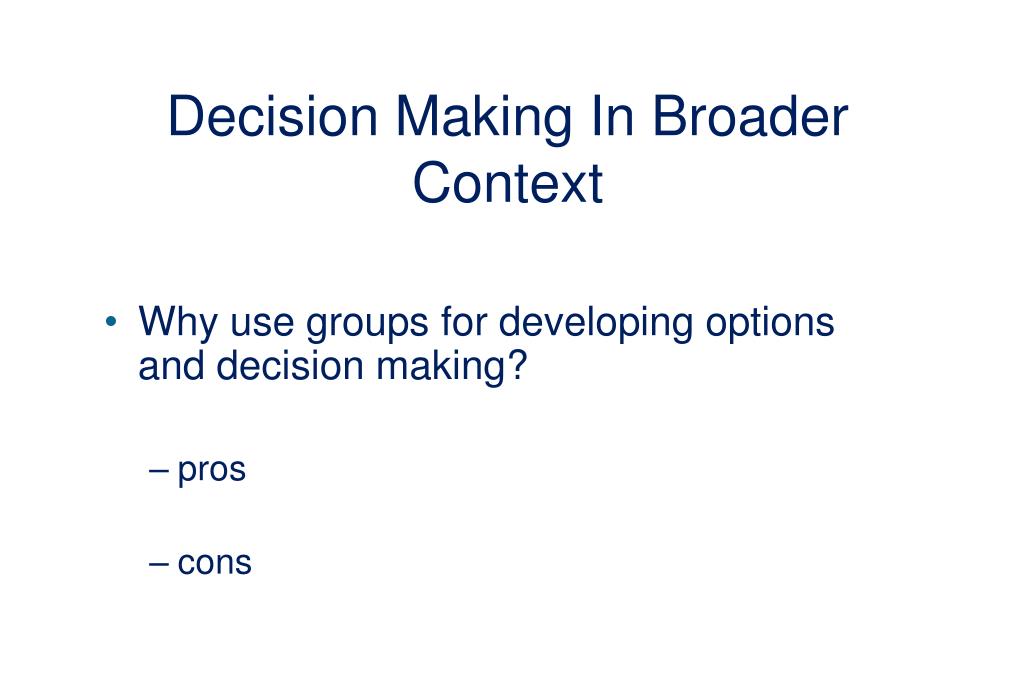 Decision Making In Broader Context

• Why use groups for developing options and decision making?

– pros

– cons